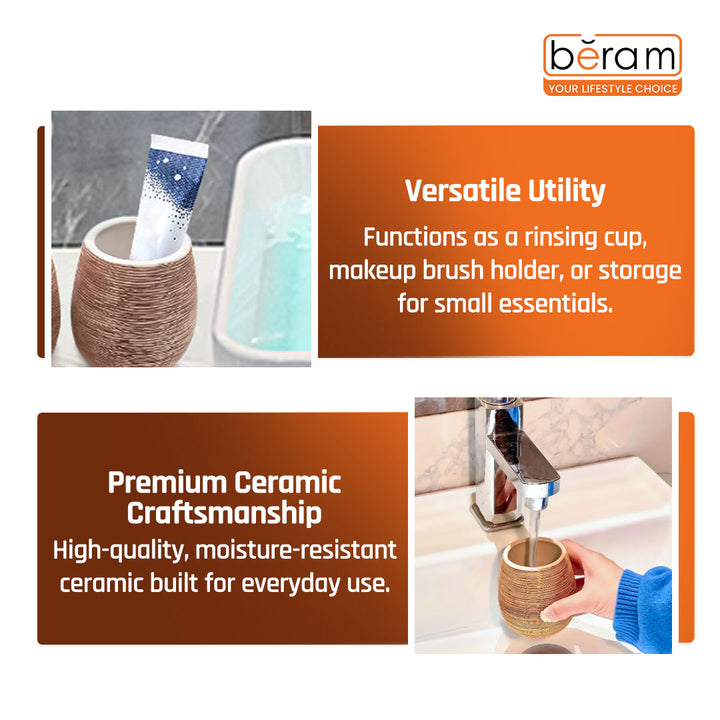 bĕram
YOUR LIFESTYLE CHOICE

Versatile Utility
Functions as a rinsing cup, makeup brush holder, or storage for small essentials.

Premium Ceramic Craftsmanship
High-quality, moisture-resistant ceramic built for everyday use.